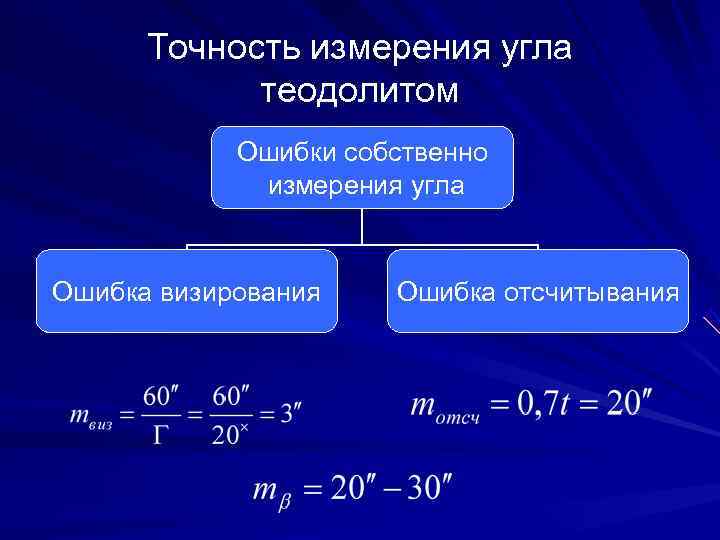 Точность измерения угла теодолитом

Ошибки собственно измерения угла

Ошибка визирования

Ошибка отсчитывания

$m_{виз} = \frac{60''}{Г} = \frac{60''}{20^{\times}} = 3''$

$m_{отсч} = 0{,}7t = 20''$

$m_{\beta} = 20'' - 30''$